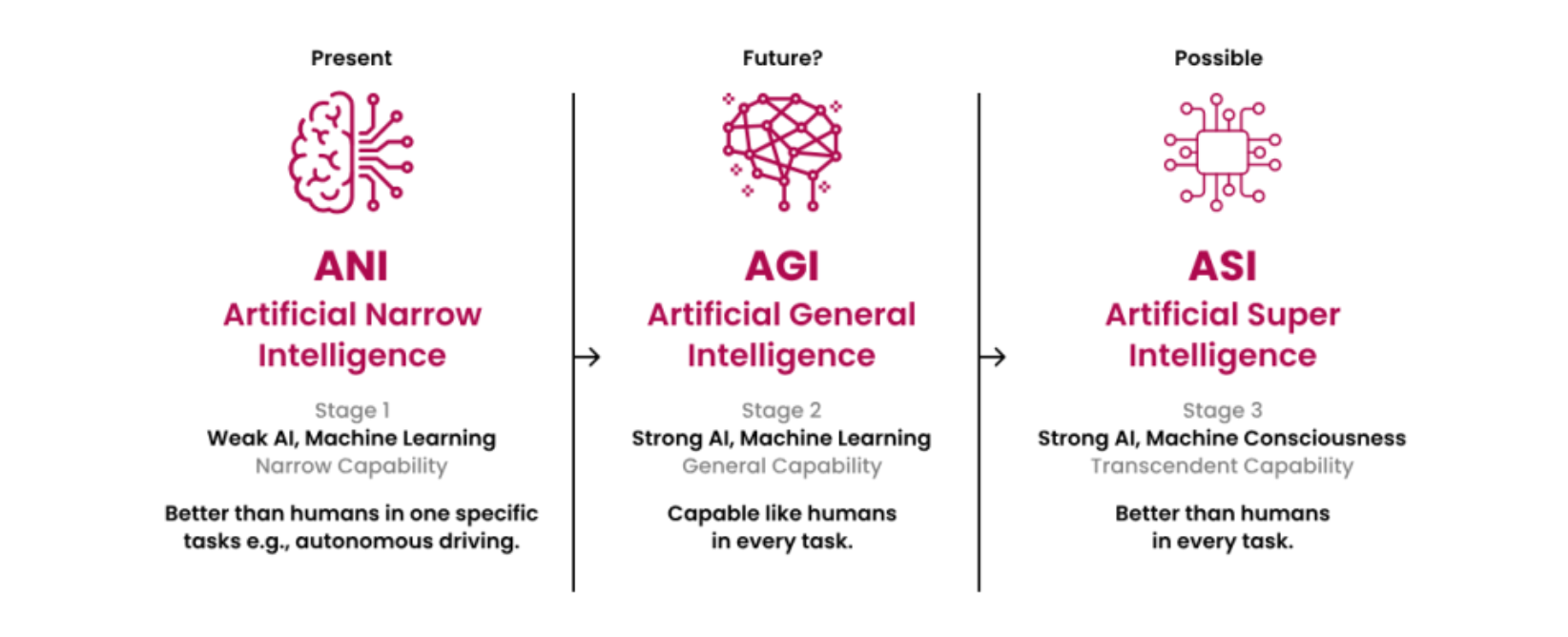 Present

ANI
Artificial Narrow Intelligence

Stage 1
Weak AI, Machine Learning
Narrow Capability

Better than humans in one specific tasks e.g., autonomous driving.

Future?

AGI
Artificial General Intelligence

Stage 2
Strong AI, Machine Learning
General Capability

Capable like humans in every task.

Possible

ASI
Artificial Super Intelligence

Stage 3
Strong AI, Machine Consciousness
Transcendent Capability

Better than humans in every task.